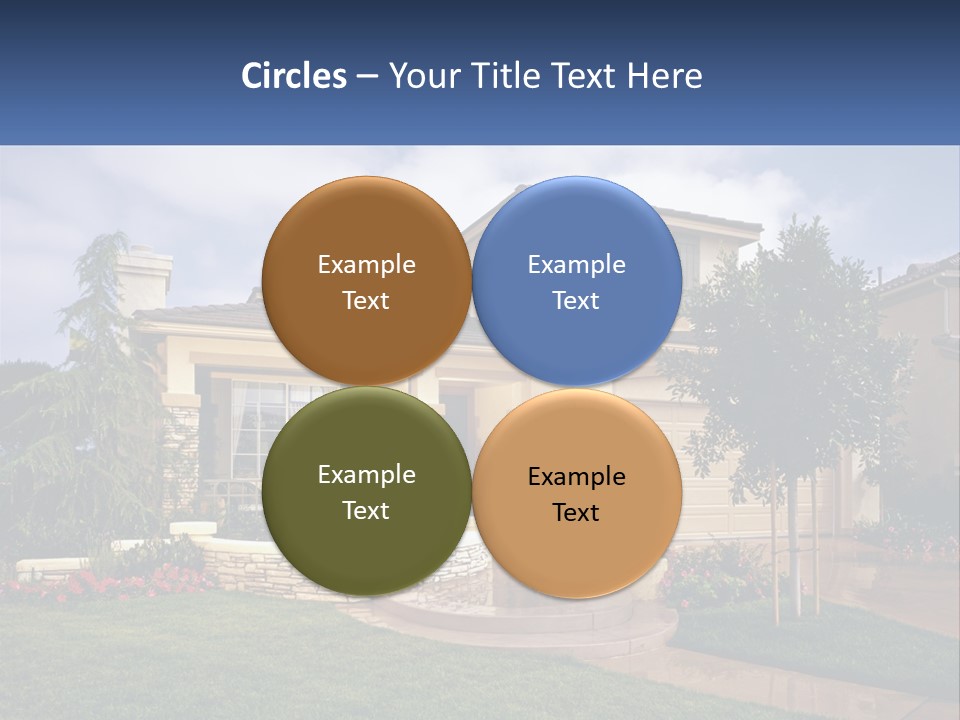 Circles – Your Title Text Here

Example Text

Example Text

Example Text

Example Text